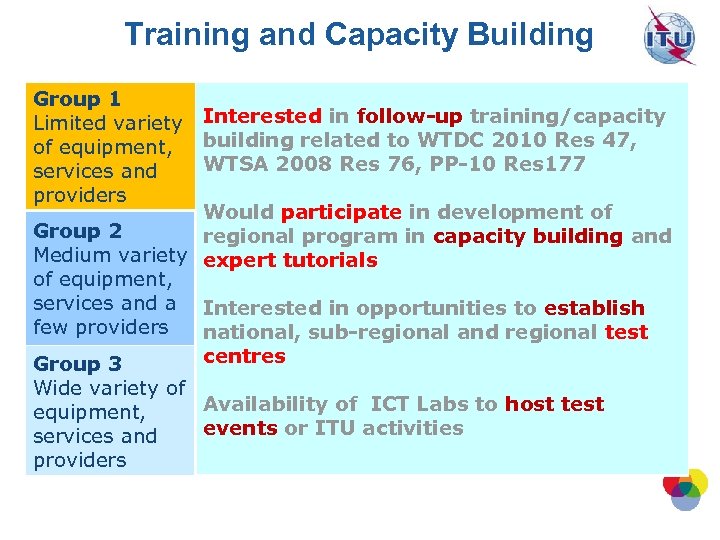 Training and Capacity Building

ITU

Group 1
Limited variety of equipment, services and providers

Group 2
Medium variety of equipment, services and a few providers

Group 3
Wide variety of equipment, services and providers

Interested in follow-up training/capacity building related to WTDC 2010 Res 47, WTSA 2008 Res 76, PP-10 Res177

Would participate in development of regional program in capacity building and expert tutorials

Interested in opportunities to establish national, sub-regional and regional test centres

Availability of ICT Labs to host test events or ITU activities